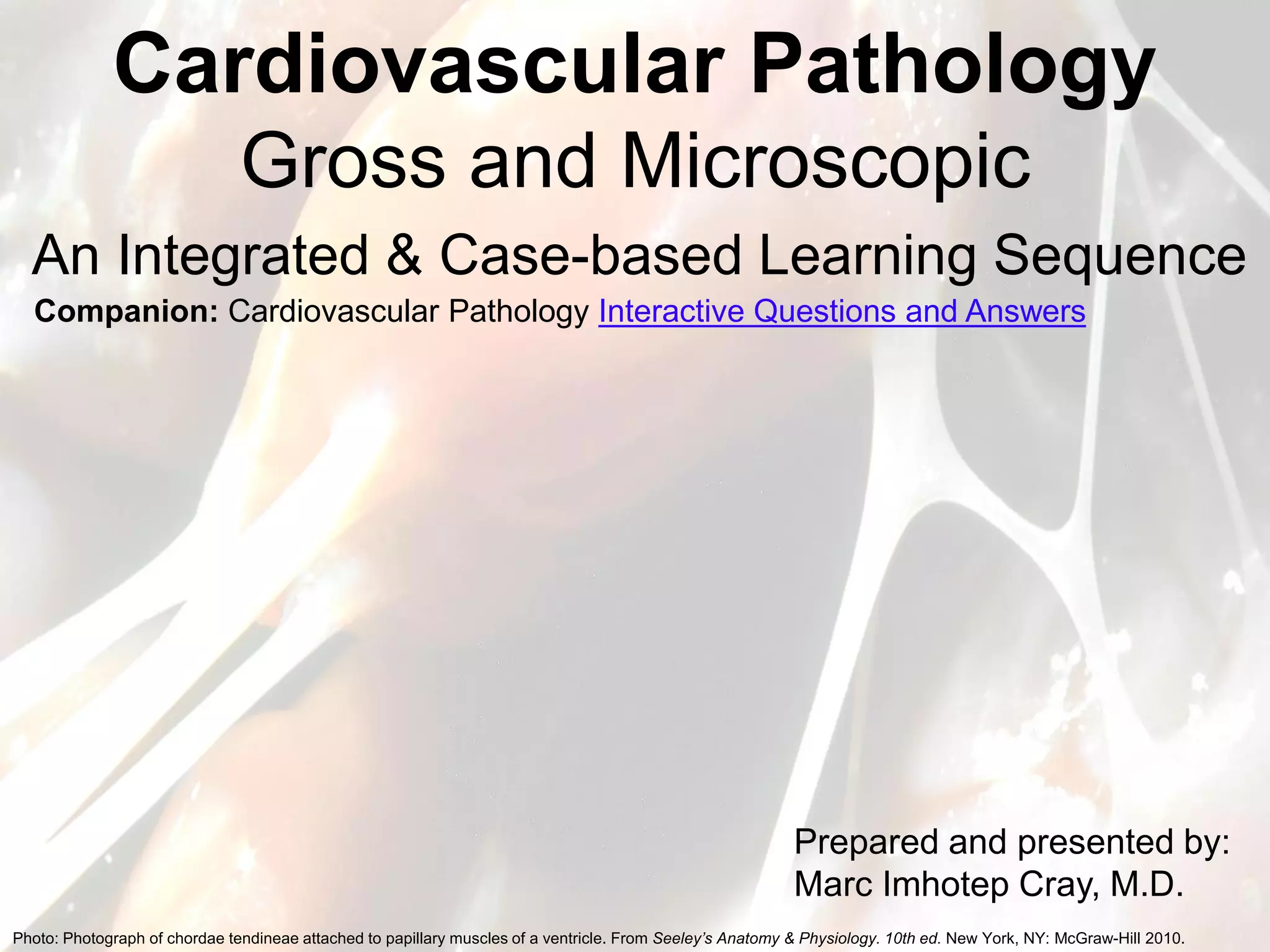 Cardiovascular Pathology
Gross and Microscopic

An Integrated & Case-based Learning Sequence

Companion: Cardiovascular Pathology Interactive Questions and Answers

Prepared and presented by:
Marc Imhotep Cray, M.D.

Photo: Photograph of chordae tendineae attached to papillary muscles of a ventricle. From Seeley's Anatomy & Physiology. 10th ed. New York, NY: McGraw-Hill 2010.